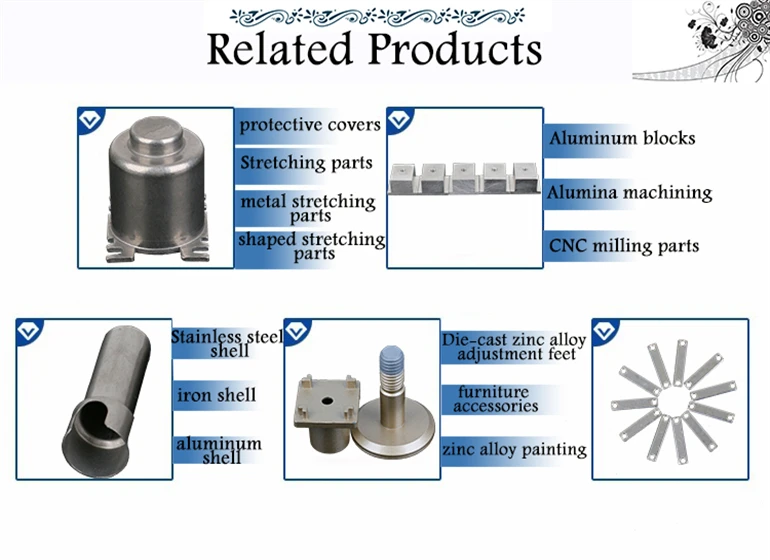 Related Products

protective covers

Stretching parts

metal stretching parts

shaped stretching parts

Aluminum blocks

Alumina machining

CNC milling parts

Stainless steel shell

iron shell

aluminum shell

Die-cast zinc alloy adjustment feet

furniture accessories

zinc alloy painting